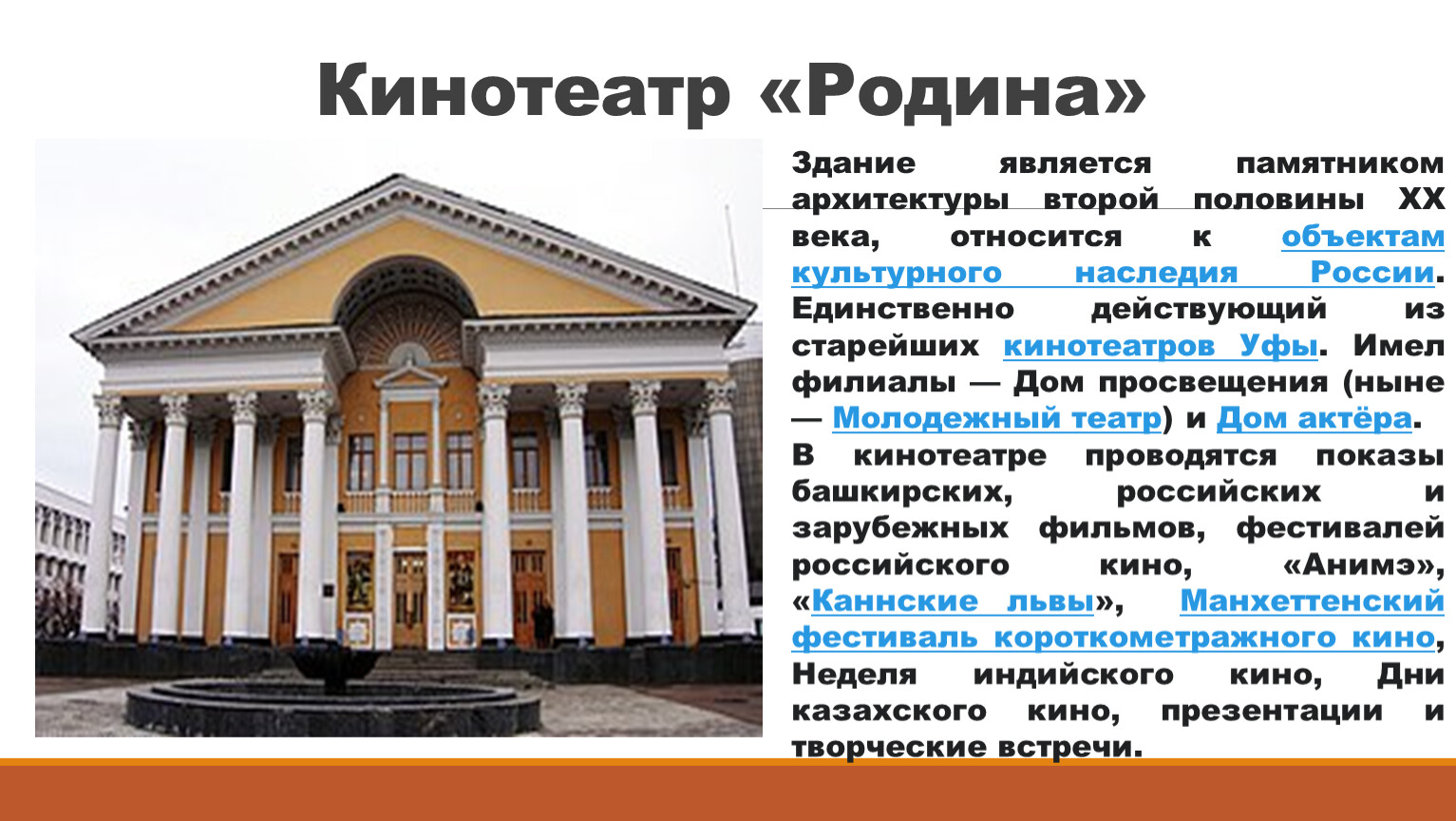 Кинотеатр «Родина»

Здание является памятником архитектуры второй половины XX века, относится к объектам культурного наследия России. Единственно действующий из старейших кинотеатров Уфы. Имел филиалы — Дом просвещения (ныне — Молодежный театр) и Дом актёра. В кинотеатре проводятся показы башкирских, российских и зарубежных фильмов, фестивалей российского кино, «Анимэ», «Каннские львы», Манхеттенский фестиваль короткометражного кино, Неделя индийского кино, Дни казахского кино, презентации и творческие встречи.